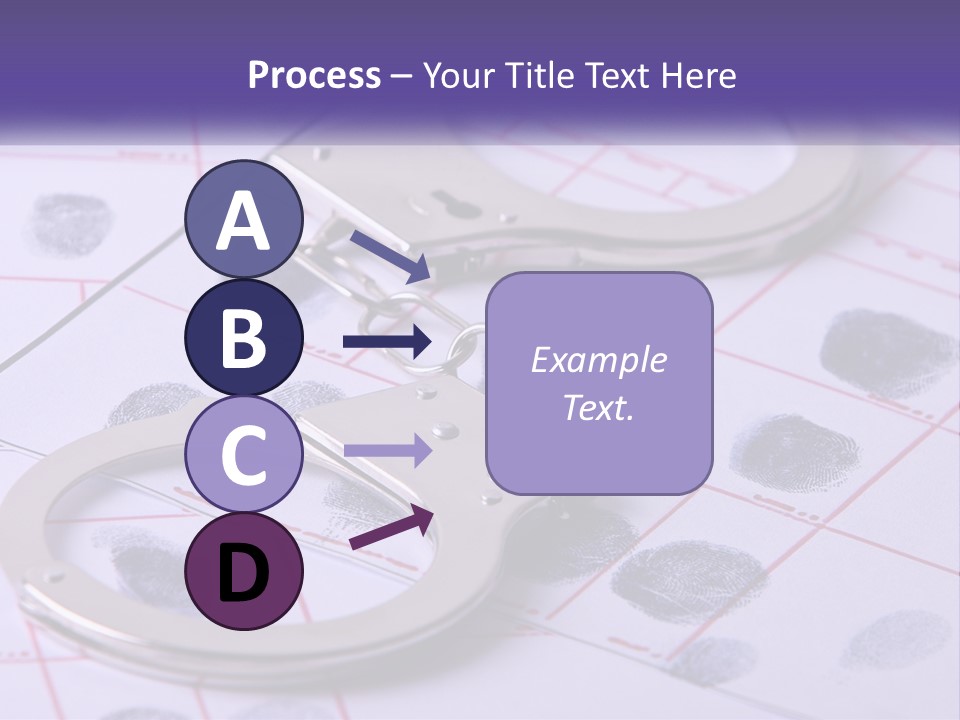 Process – Your Title Text Here

A

B

C

D

Example Text.